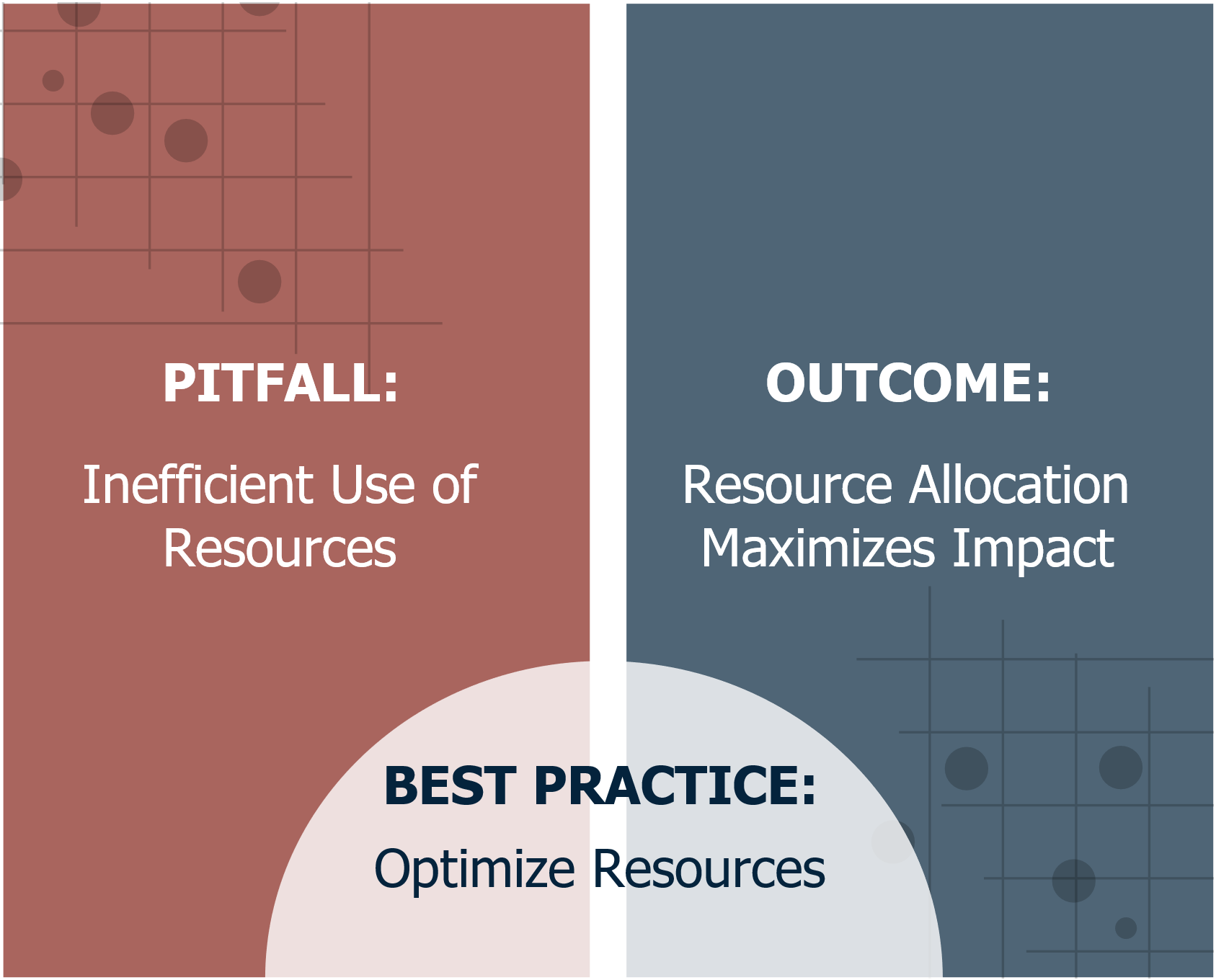 PITFALL:

Inefficient Use of Resources

OUTCOME:

Resource Allocation Maximizes Impact

BEST PRACTICE:

Optimize Resources